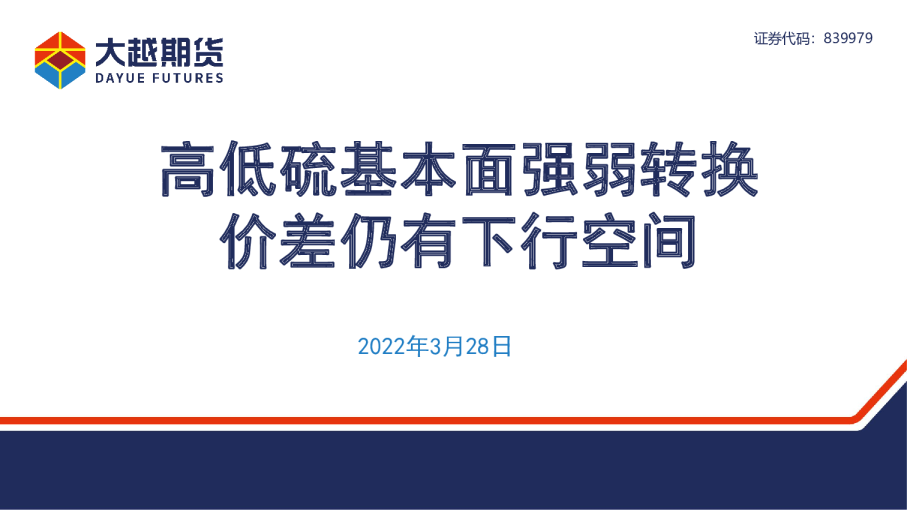 大越期货
DAYUE FUTURES

证券代码：839979

高低硫基本面强弱转换
价差仍有下行空间

2022年3月28日